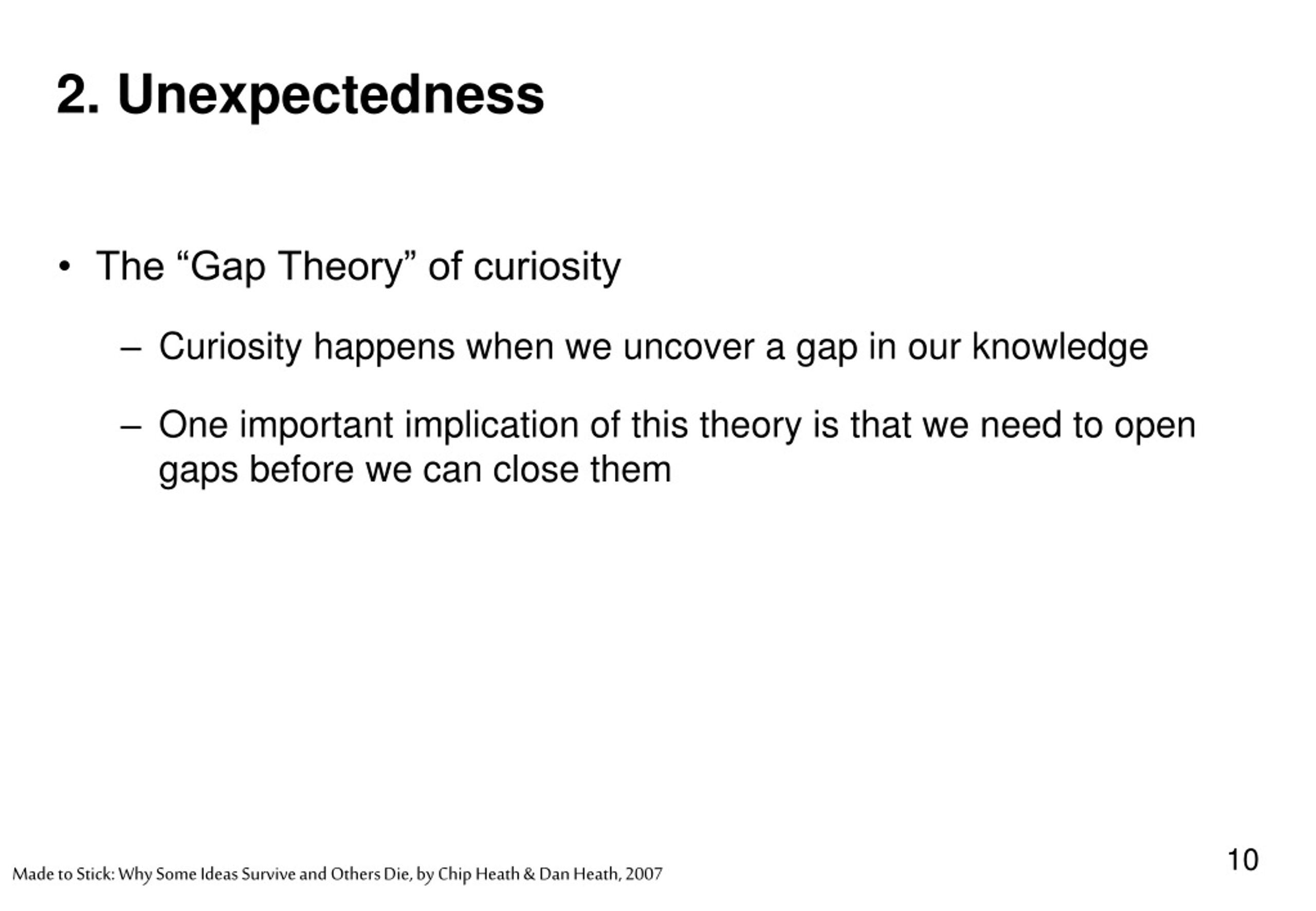 2. Unexpectedness

• The “Gap Theory” of curiosity

– Curiosity happens when we uncover a gap in our knowledge

– One important implication of this theory is that we need to open gaps before we can close them

Made to Stick: Why Some Ideas Survive and Others Die, by Chip Heath & Dan Heath, 2007

10